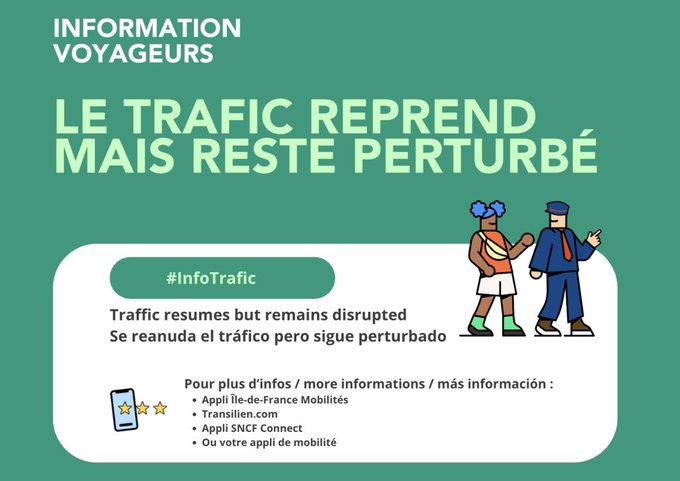 INFORMATION VOYAGEURS

LE TRAFIC REPREND MAIS RESTE PERTURBÉ

#InfoTrafic

Traffic resumes but remains disrupted
Se reanuda el tráfico pero sigue perturbado

Pour plus d'infos / more informations / más información :
• Appli Île-de-France Mobilités
• Transilien.com
• Appli SNCF Connect
• Ou votre appli de mobilité